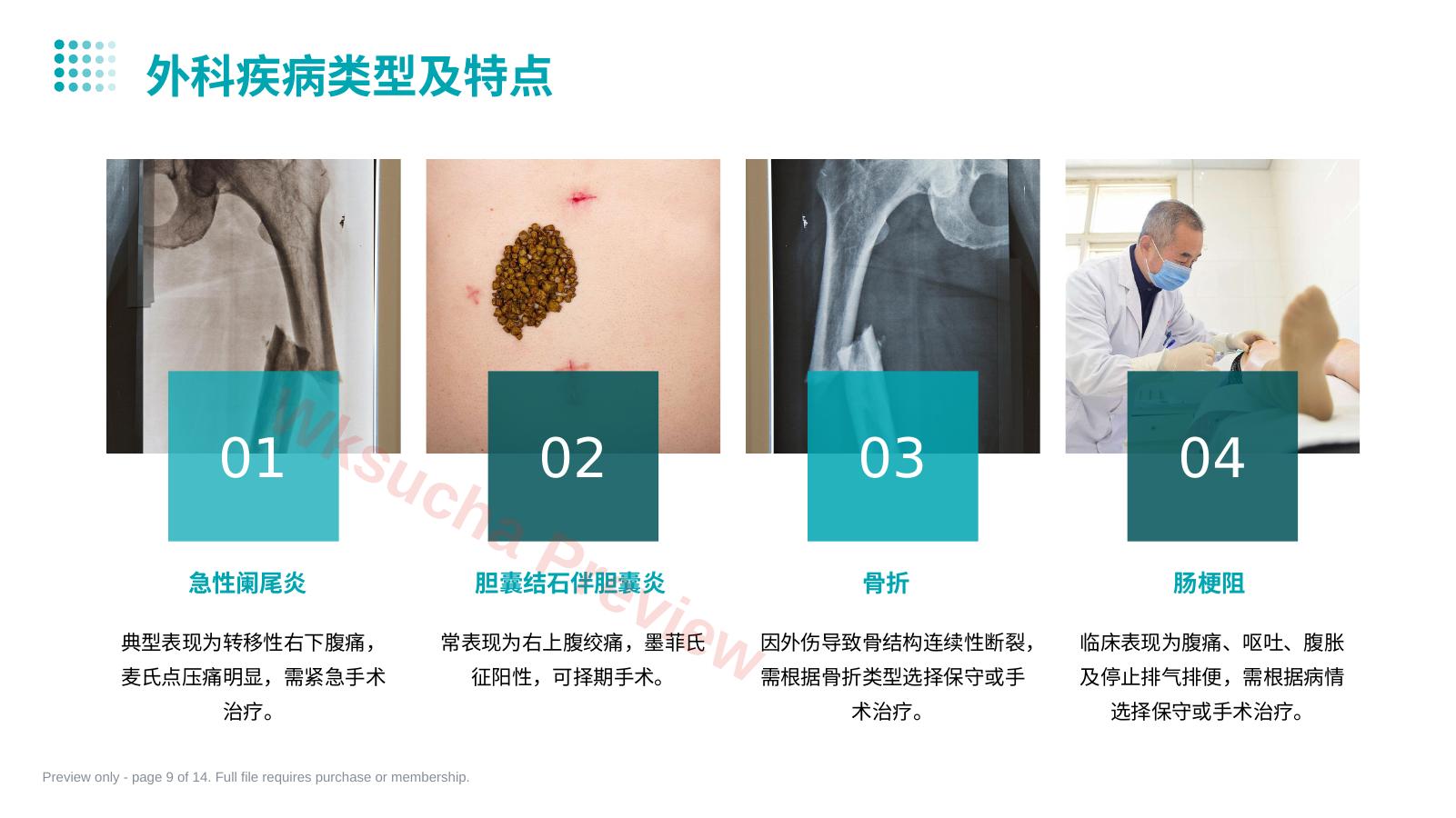 外科疾病类型及特点

01

急性阑尾炎

典型表现为转移性右下腹痛，麦氏点压痛明显，需紧急手术治疗。

02

胆囊结石伴胆囊炎

常表现为右上腹绞痛，墨菲氏征阳性，可择期手术。

03

骨折

因外伤导致骨结构连续性断裂，需根据骨折类型选择保守或手术治疗。

04

肠梗阻

临床表现为腹痛、呕吐、腹胀及停止排气排便，需根据病情选择保守或手术治疗。

Wksucha Preview

Preview only - page 9 of 14. Full file requires purchase or membership.